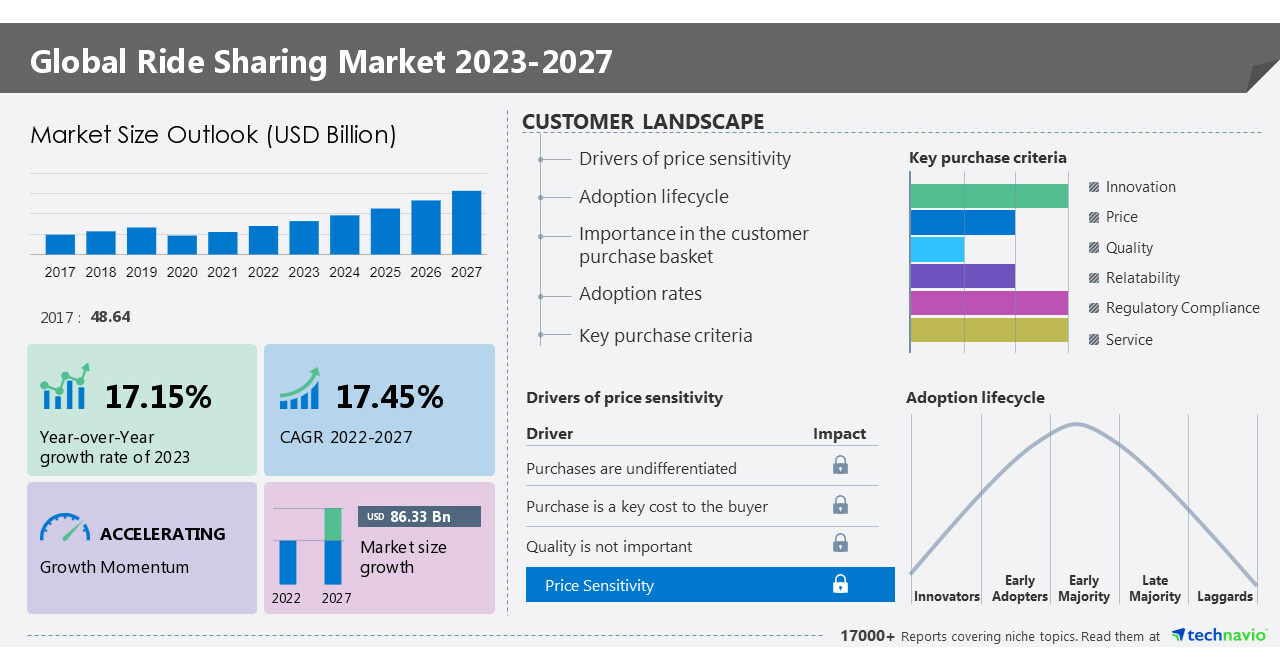 Global Ride Sharing Market 2023-2027

Market Size Outlook (USD Billion)

2017 2018 2019 2020 2021 2022 2023 2024 2025 2026 2027

2017 : 48.64

17.15%
Year-over-Year growth rate of 2023

17.45%
CAGR 2022-2027

ACCELERATING
Growth Momentum

USD 86.33 Bn
Market size growth
2022 2027

CUSTOMER LANDSCAPE

Drivers of price sensitivity
Adoption lifecycle
Importance in the customer purchase basket
Adoption rates
Key purchase criteria

Key purchase criteria
Innovation
Price
Quality
Relatability
Regulatory Compliance
Service

Drivers of price sensitivity

| Driver | Impact |
|---|---|
| Purchases are undifferentiated | |
| Purchase is a key cost to the buyer | |
| Quality is not important | |
| Price Sensitivity | |

Adoption lifecycle
Innovators
Early Adopters
Early Majority
Late Majority
Laggards

17000+ Reports covering niche topics. Read them at technavio